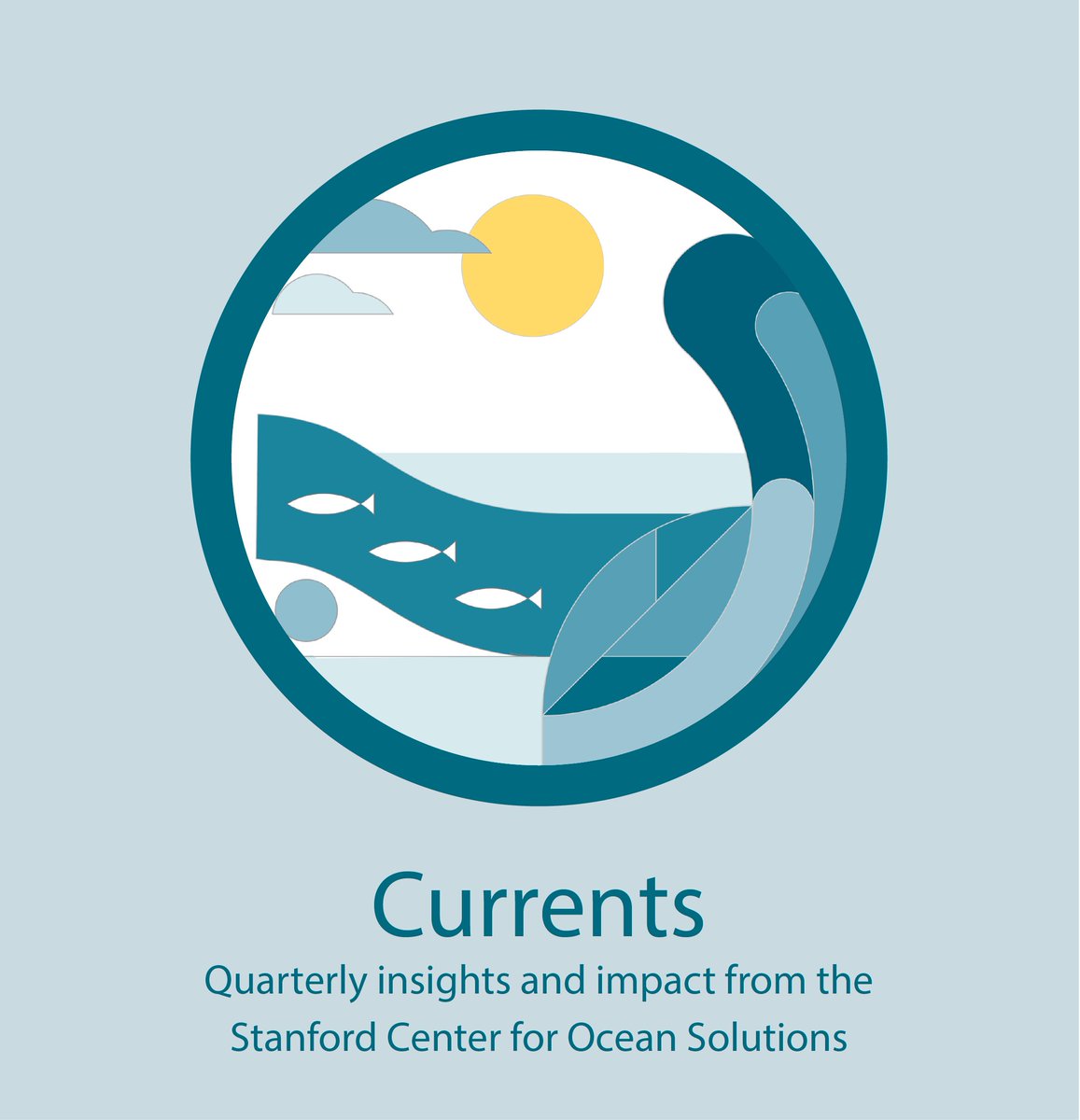 Currents

Quarterly insights and impact from the Stanford Center for Ocean Solutions